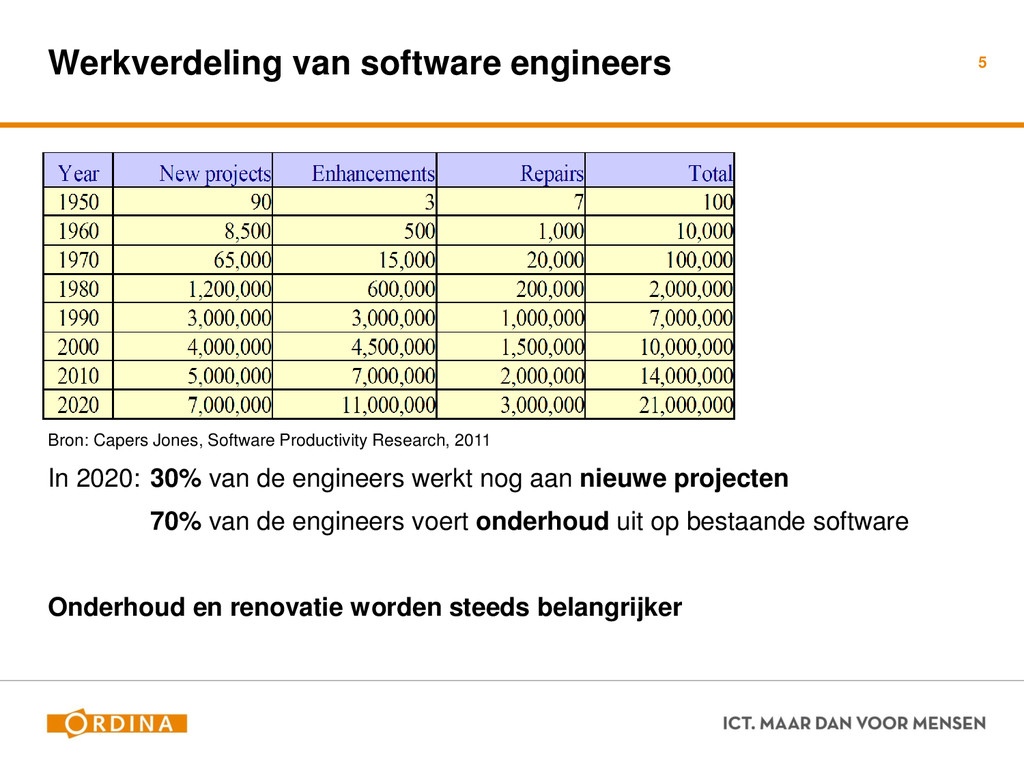 Werkverdeling van software engineers

5

| Year | New projects | Enhancements | Repairs | Total |
|---|---|---|---|---|
| 1950 | 90 | 3 | 7 | 100 |
| 1960 | 8,500 | 500 | 1,000 | 10,000 |
| 1970 | 65,000 | 15,000 | 20,000 | 100,000 |
| 1980 | 1,200,000 | 600,000 | 200,000 | 2,000,000 |
| 1990 | 3,000,000 | 3,000,000 | 1,000,000 | 7,000,000 |
| 2000 | 4,000,000 | 4,500,000 | 1,500,000 | 10,000,000 |
| 2010 | 5,000,000 | 7,000,000 | 2,000,000 | 14,000,000 |
| 2020 | 7,000,000 | 11,000,000 | 3,000,000 | 21,000,000 |

Bron: Capers Jones, Software Productivity Research, 2011

In 2020: 30% van de engineers werkt nog aan nieuwe projecten

70% van de engineers voert onderhoud uit op bestaande software

Onderhoud en renovatie worden steeds belangrijker

ORDINA

ICT. MAAR DAN VOOR MENSEN